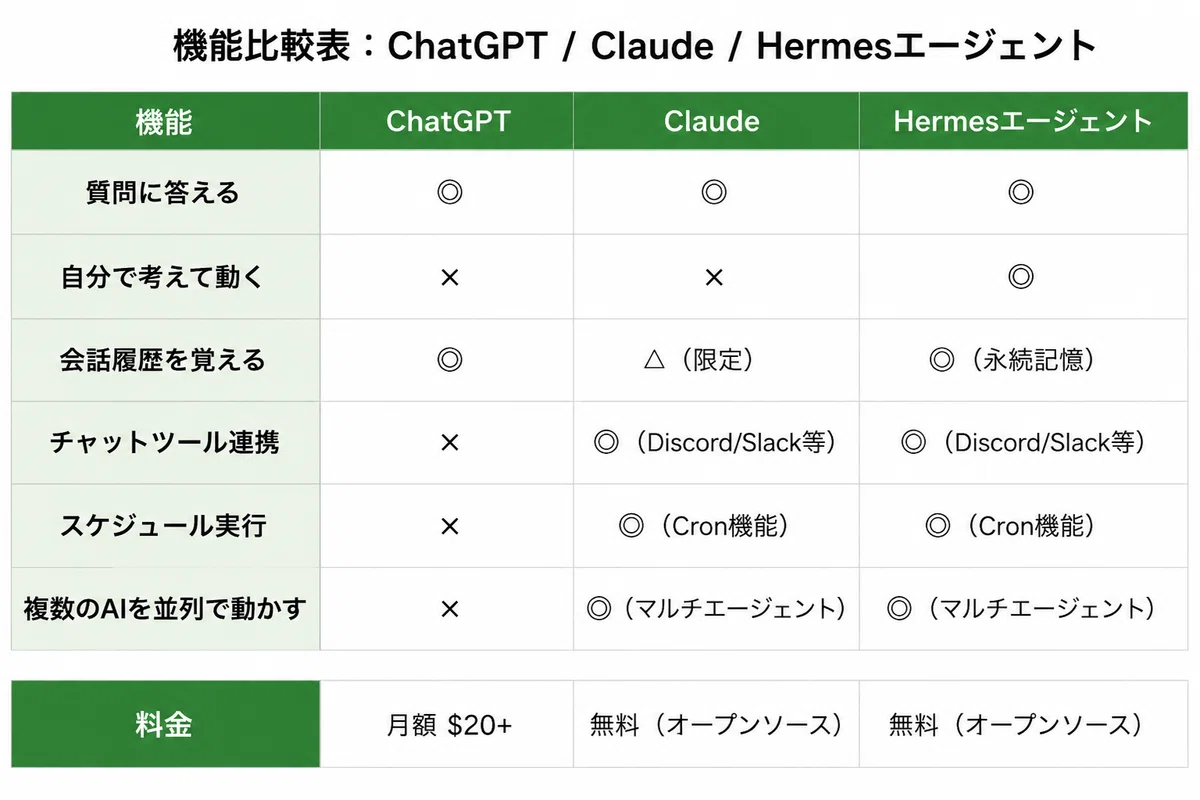 機能比較表：ChatGPT / Claude / Hermesエージェント

| 機能 | ChatGPT | Claude | Hermesエージェント |
|---|---|---|---|
| 質問に答える | ◎ | ◎ | ◎ |
| 自分で考えて動く | × | × | ◎ |
| 会話履歴を覚える | ◎ | △（限定） | ◎（永続記憶） |
| チャットツール連携 | × | ◎（Discord/Slack等） | ◎（Discord/Slack等） |
| スケジュール実行 | × | ◎（Cron機能） | ◎（Cron機能） |
| 複数のAIを並列で動かす | × | ◎（マルチエージェント） | ◎（マルチエージェント） |

| 料金 | 月額 $20+ | 無料（オープンソース） | 無料（オープンソース） |
|---|---|---|---|